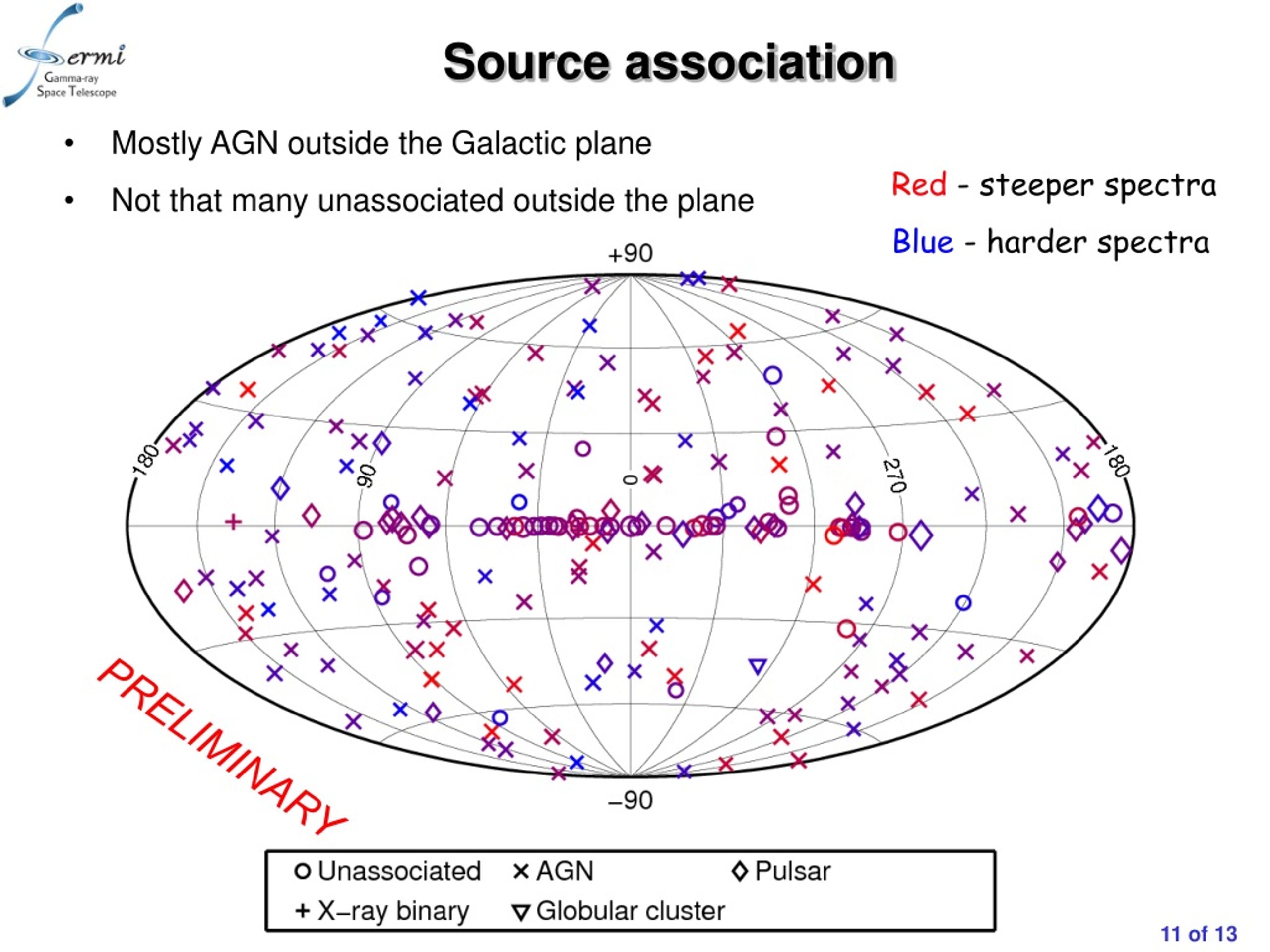 Fermi
Gamma-ray Space Telescope

Source association

• Mostly AGN outside the Galactic plane
• Not that many unassociated outside the plane

Red - steeper spectra
Blue - harder spectra

+90
180
90
0
270
180
−90

PRELIMINARY

○ Unassociated × AGN ◇ Pulsar
+ X−ray binary ▽ Globular cluster

11 of 13